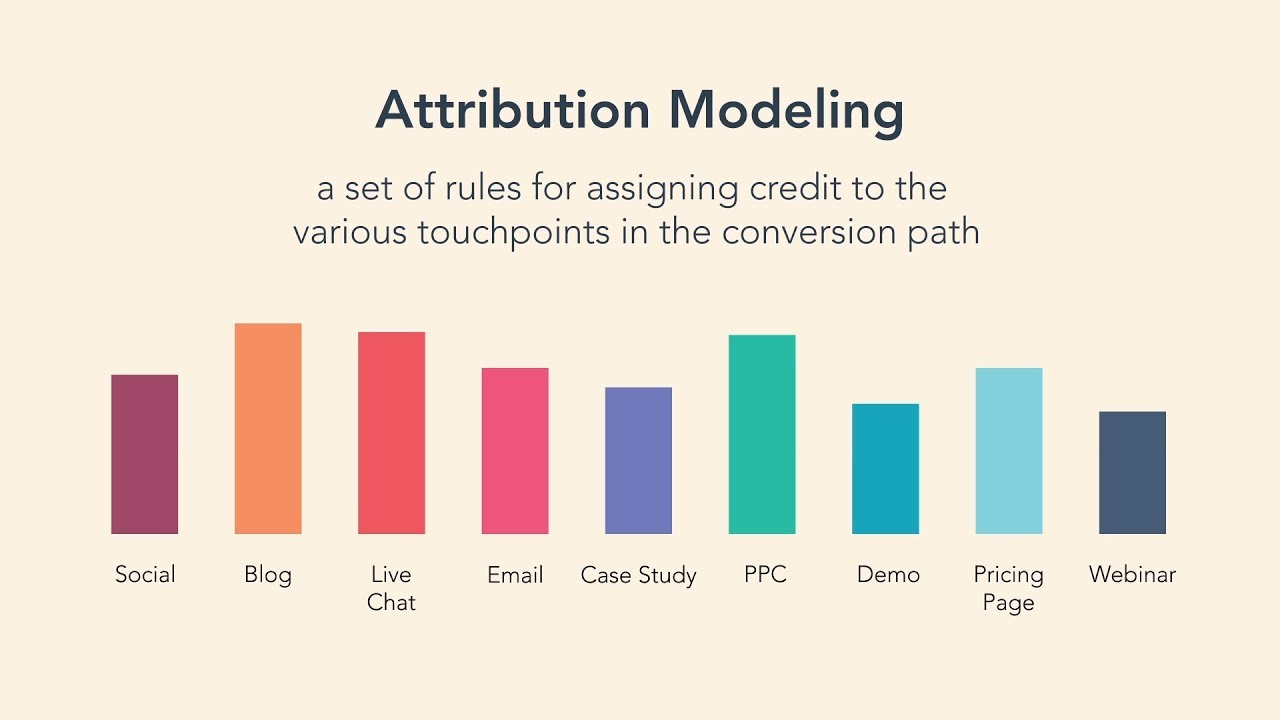 Attribution Modeling

a set of rules for assigning credit to the various touchpoints in the conversion path

Social
Blog
Live Chat
Email
Case Study
PPC
Demo
Pricing Page
Webinar